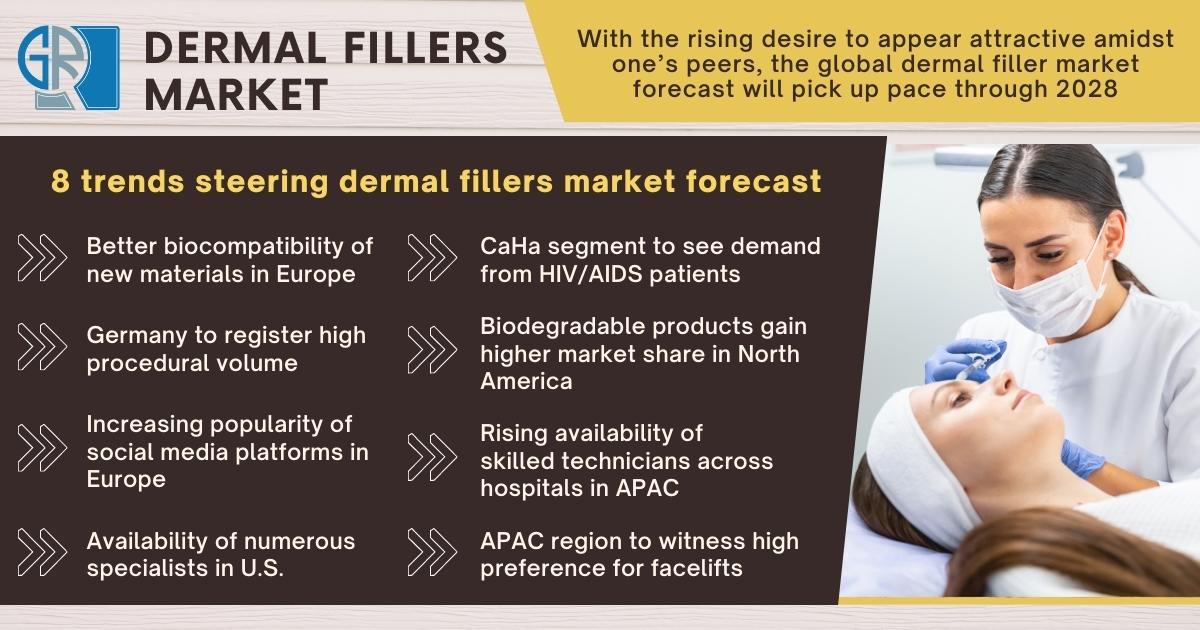 GR

DERMAL FILLERS MARKET

With the rising desire to appear attractive amidst one's peers, the global dermal filler market forecast will pick up pace through 2028

8 trends steering dermal fillers market forecast

Better biocompatibility of new materials in Europe

Germany to register high procedural volume

Increasing popularity of social media platforms in Europe

Availability of numerous specialists in U.S.

CaHa segment to see demand from HIV/AIDS patients

Biodegradable products gain higher market share in North America

Rising availability of skilled technicians across hospitals in APAC

APAC region to witness high preference for facelifts